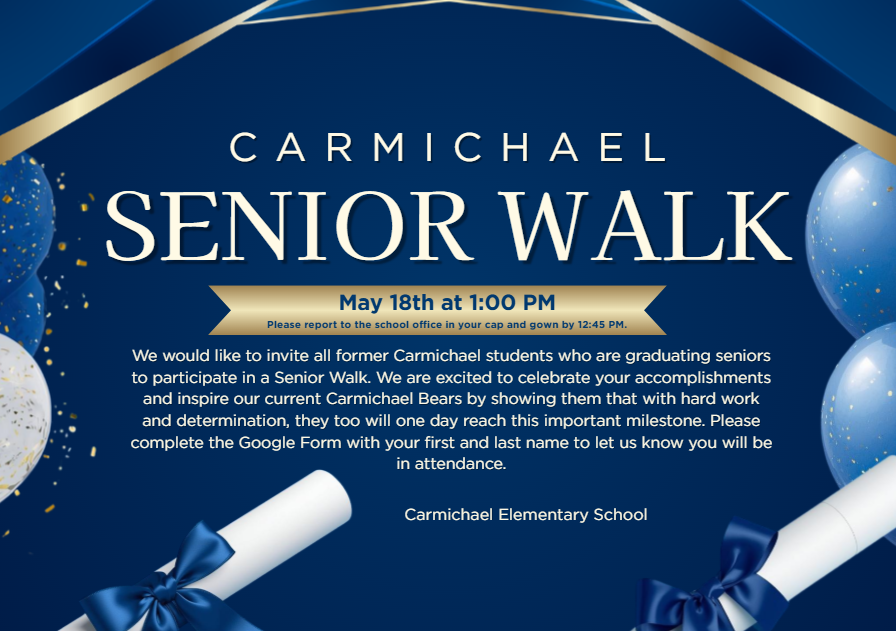 CARMICHAEL
SENIOR WALK

May 18th at 1:00 PM
Please report to the school office in your cap and gown by 12:45 PM.

We would like to invite all former Carmichael students who are graduating seniors to participate in a Senior Walk. We are excited to celebrate your accomplishments and inspire our current Carmichael Bears by showing them that with hard work and determination, they too will one day reach this important milestone. Please complete the Google Form with your first and last name to let us know you will be in attendance.

Carmichael Elementary School